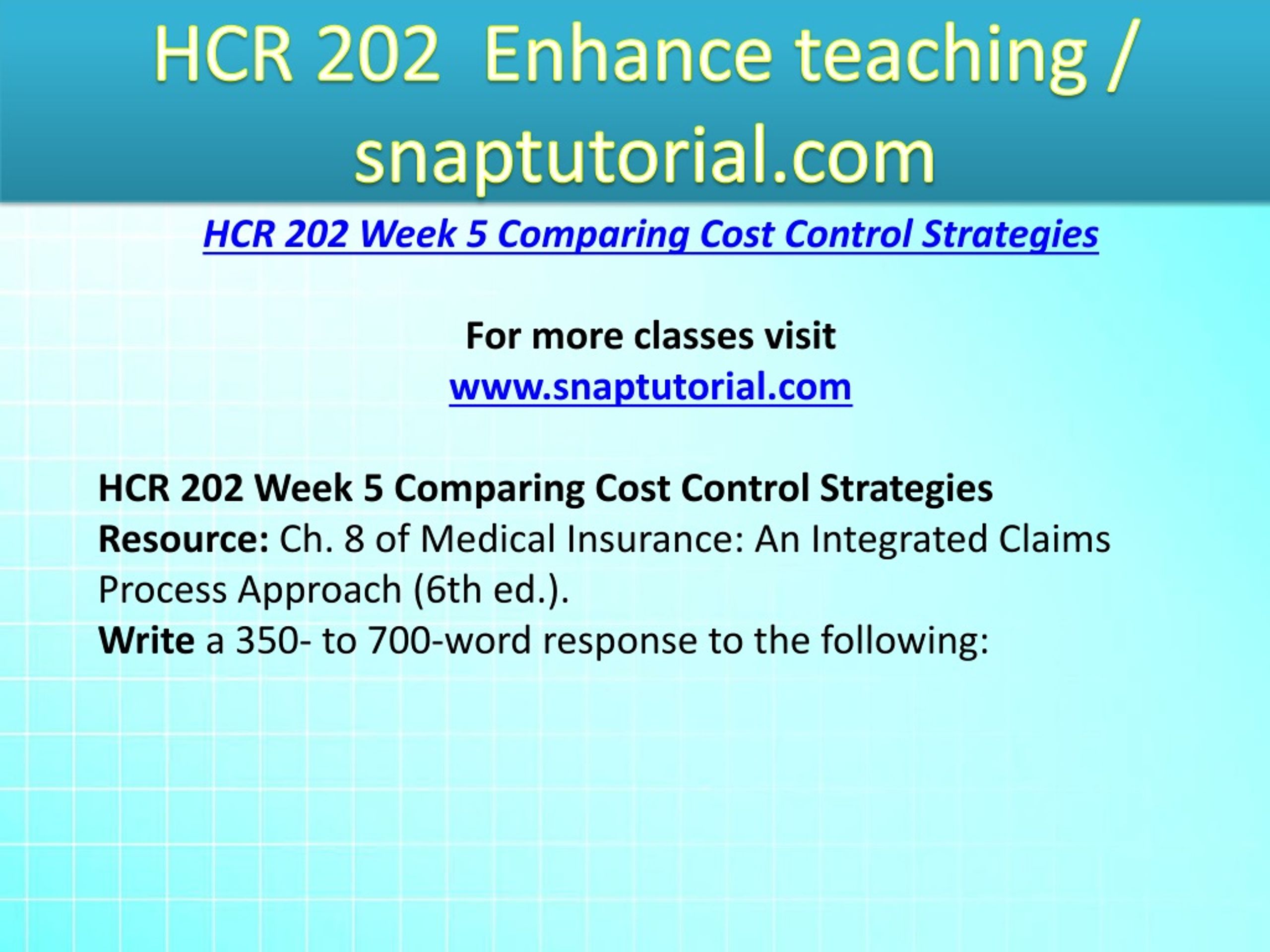 HCR 202 Enhance teaching / snaptutorial.com

HCR 202 Week 5 Comparing Cost Control Strategies

For more classes visit
www.snaptutorial.com

HCR 202 Week 5 Comparing Cost Control Strategies
Resource: Ch. 8 of Medical Insurance: An Integrated Claims Process Approach (6th ed.).
Write a 350- to 700-word response to the following: